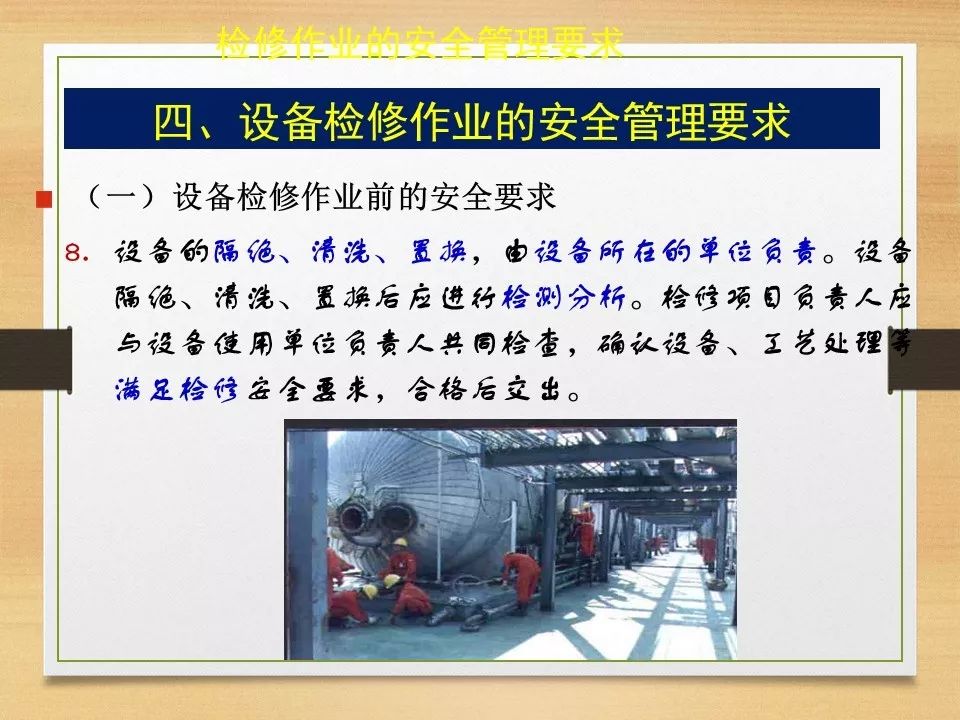 检修作业的安全管理要求

四、设备检修作业的安全管理要求

（一）设备检修作业前的安全要求

8. 设备的隔绝、清洗、置换，由设备所在的单位负责。设备隔绝、清洗、置换后应进行检测分析。检修项目负责人应与设备使用单位负责人共同检查，确认设备、工艺处理等满足检修安全要求，合格后交出。